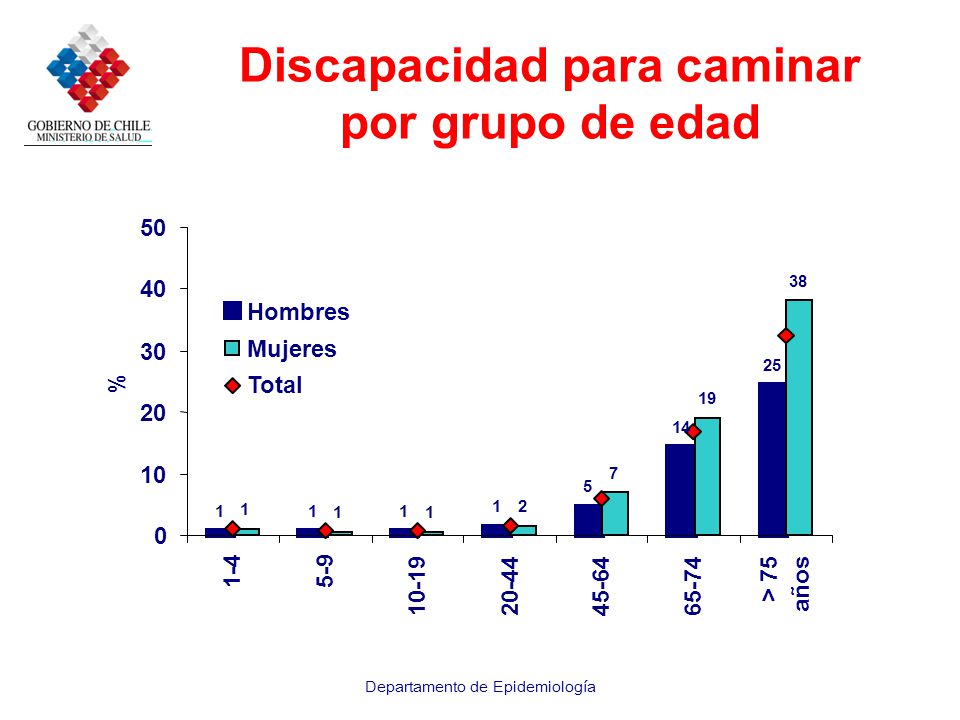 GOBIERNO DE CHILE
MINISTERIO DE SALUD

Discapacidad para caminar por grupo de edad

50
40
30
20
10
0
%

Hombres
Mujeres
Total

1 1
1 1
1 1
1 2
5 7
14 19
25 38

1-4
5-9
10-19
20-44
45-64
65-74
> 75 años

Departamento de Epidemiología